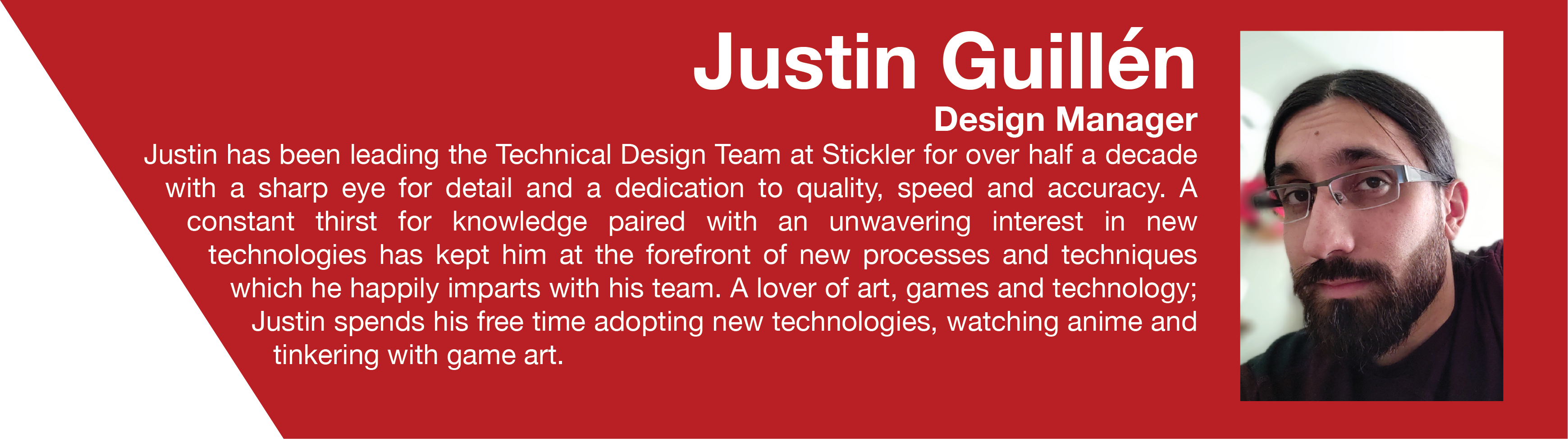 Justin Guillén
Design Manager

Justin has been leading the Technical Design Team at Stickler for over half a decade with a sharp eye for detail and a dedication to quality, speed and accuracy. A constant thirst for knowledge paired with an unwavering interest in new technologies has kept him at the forefront of new processes and techniques which he happily imparts with his team. A lover of art, games and technology; Justin spends his free time adopting new technologies, watching anime and tinkering with game art.